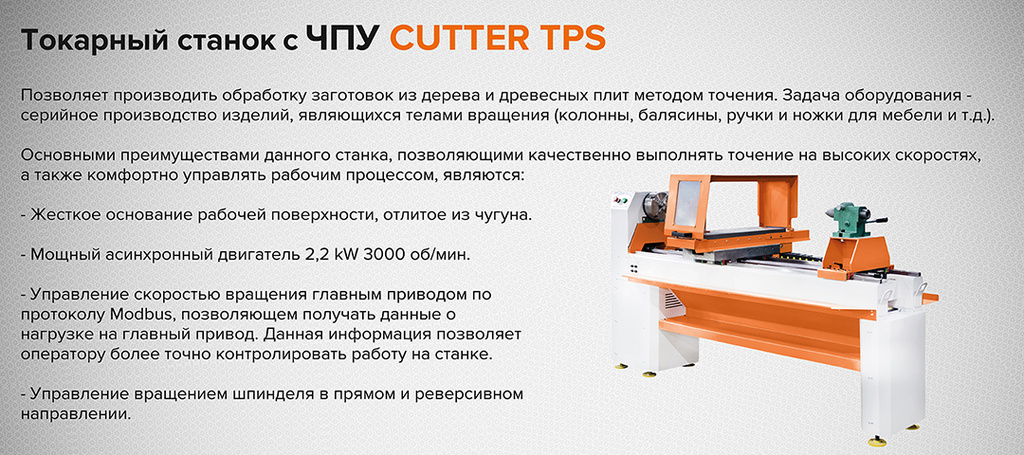 Токарный станок с ЧПУ CUTTER TPS

Позволяет производить обработку заготовок из дерева и древесных плит методом точения. Задача оборудования - серийное производство изделий, являющихся телами вращения (колонны, балясины, ручки и ножки для мебели и т.д.).

Основными преимуществами данного станка, позволяющими качественно выполнять точение на высоких скоростях, а также комфортно управлять рабочим процессом, являются:

- Жесткое основание рабочей поверхности, отлитое из чугуна.

- Мощный асинхронный двигатель 2,2 kW 3000 об/мин.

- Управление скоростью вращения главным приводом по протоколу Modbus, позволяющем получать данные о нагрузке на главный привод. Данная информация позволяет оператору более точно контролировать работу на станке.

- Управление вращением шпинделя в прямом и реверсивном направлении.